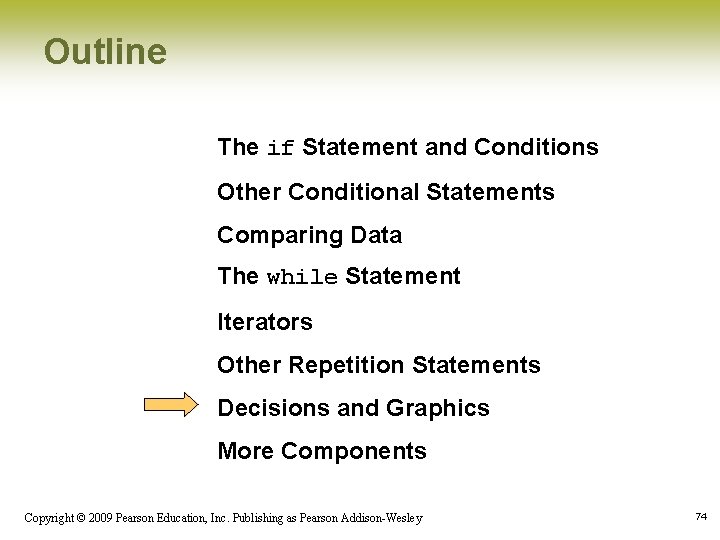 Outline

The if Statement and Conditions

Other Conditional Statements

Comparing Data

The while Statement

Iterators

Other Repetition Statements

Decisions and Graphics

More Components

Copyright © 2009 Pearson Education, Inc. Publishing as Pearson Addison-Wesley

74